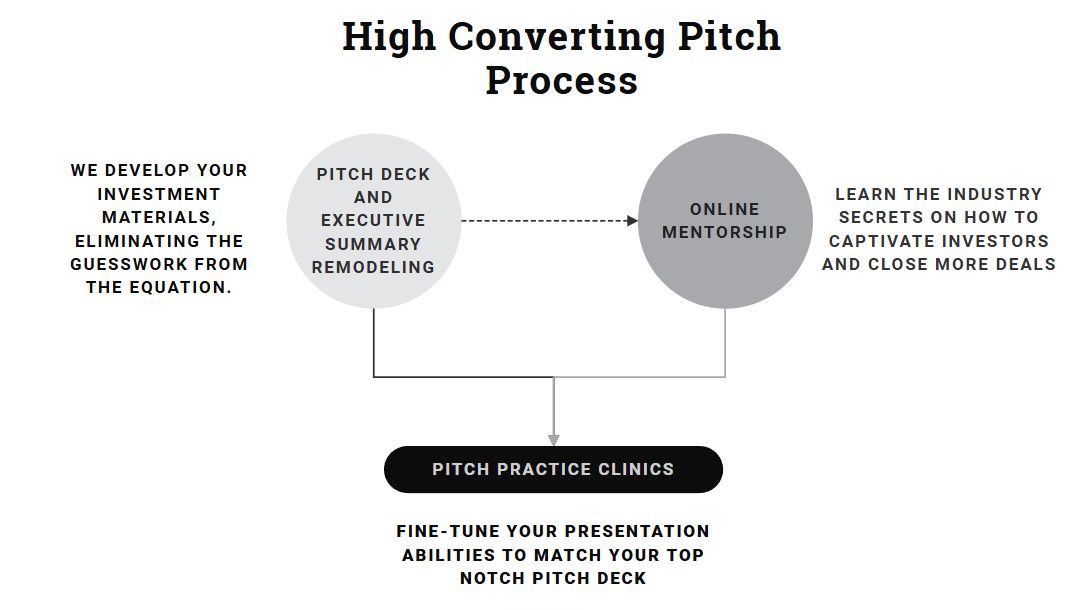 High Converting Pitch Process

WE DEVELOP YOUR INVESTMENT MATERIALS, ELIMINATING THE GUESSWORK FROM THE EQUATION.

PITCH DECK AND EXECUTIVE SUMMARY REMODELING

ONLINE MENTORSHIP

LEARN THE INDUSTRY SECRETS ON HOW TO CAPTIVATE INVESTORS AND CLOSE MORE DEALS

PITCH PRACTICE CLINICS

FINE-TUNE YOUR PRESENTATION ABILITIES TO MATCH YOUR TOP NOTCH PITCH DECK